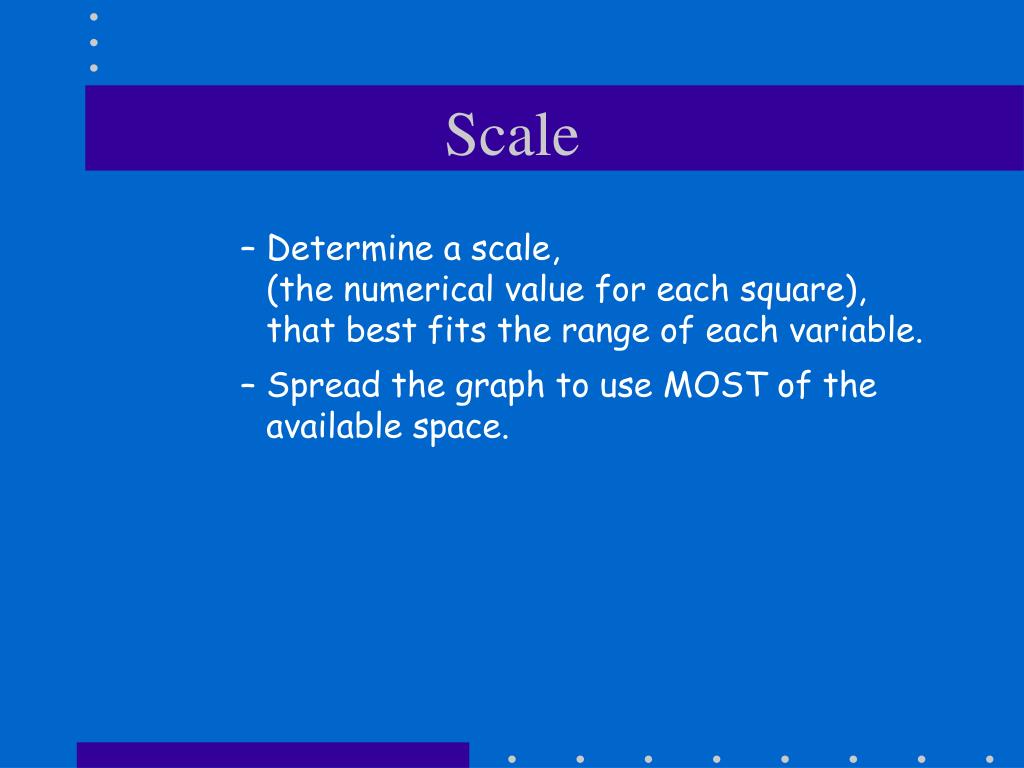 Scale

– Determine a scale,
(the numerical value for each square),
that best fits the range of each variable.

– Spread the graph to use MOST of the available space.